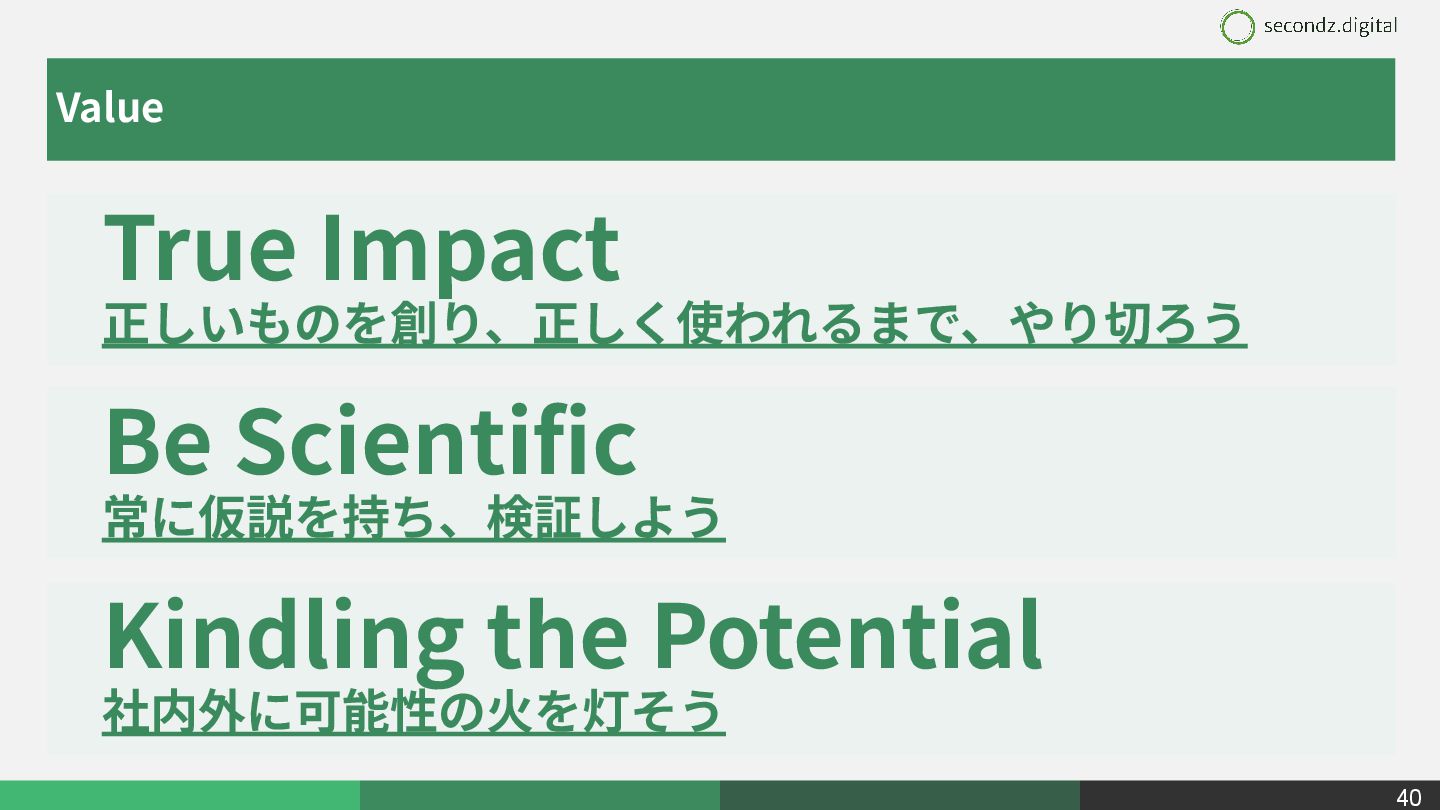 secondz.digital

Value

True Impact
正しいものを創り、正しく使われるまで、やり切ろう

Be Scientific
常に仮説を持ち、検証しよう

Kindling the Potential
社内外に可能性の火を灯そう

40